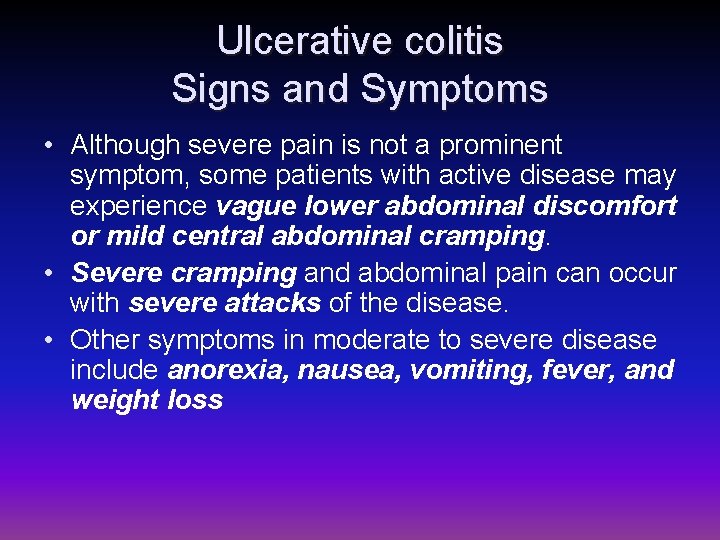 Ulcerative colitis
Signs and Symptoms

• Although severe pain is not a prominent symptom, some patients with active disease may experience vague lower abdominal discomfort or mild central abdominal cramping.
• Severe cramping and abdominal pain can occur with severe attacks of the disease.
• Other symptoms in moderate to severe disease include anorexia, nausea, vomiting, fever, and weight loss